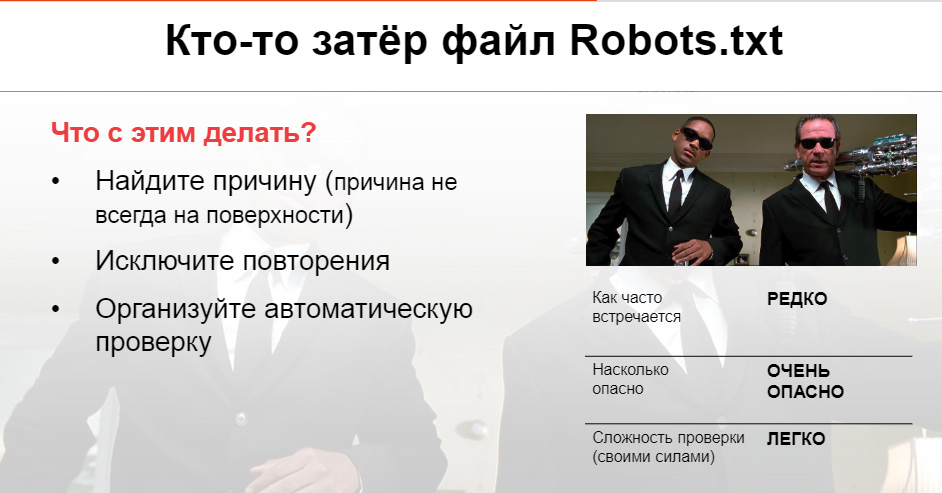 Кто-то затёр файл Robots.txt

Что с этим делать?

• Найдите причину (причина не всегда на поверхности)
• Исключите повторения
• Организуйте автоматическую проверку

| Как часто встречается | РЕДКО |
|---|---|
| Насколько опасно | ОЧЕНЬ ОПАСНО |
| Сложность проверки (своими силами) | ЛЕГКО |